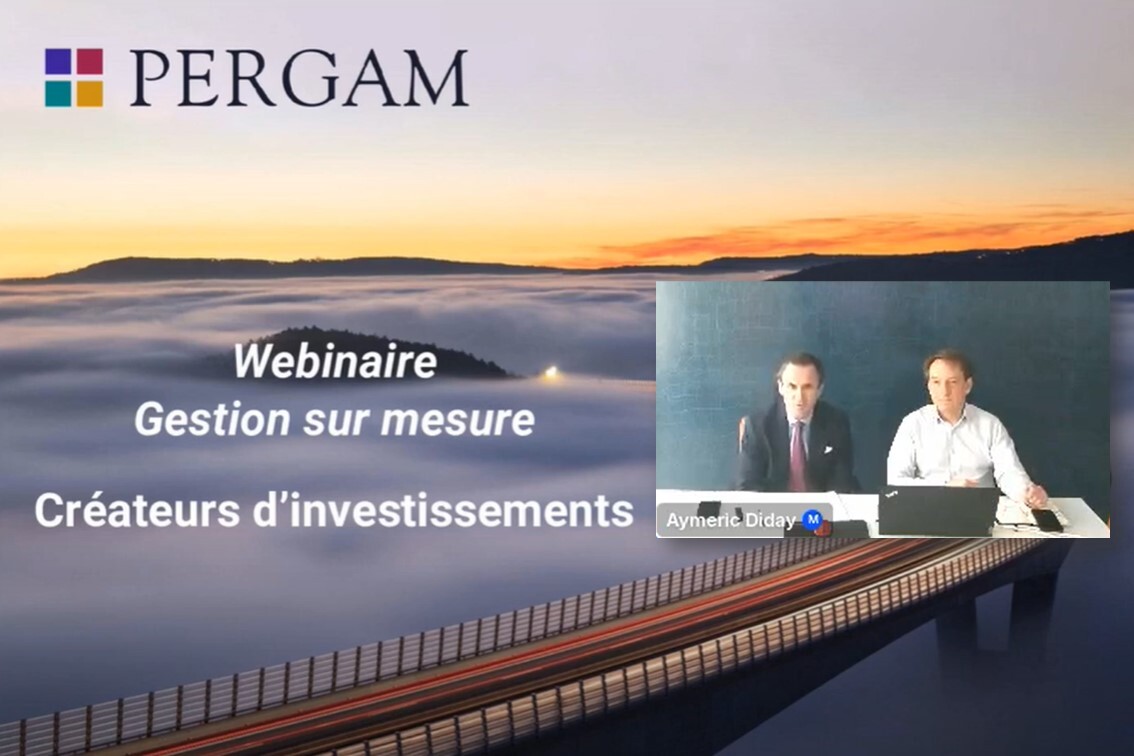 PERGAM

Webinaire
Gestion sur mesure

Créateurs d'investissements

Aymeric Diday M